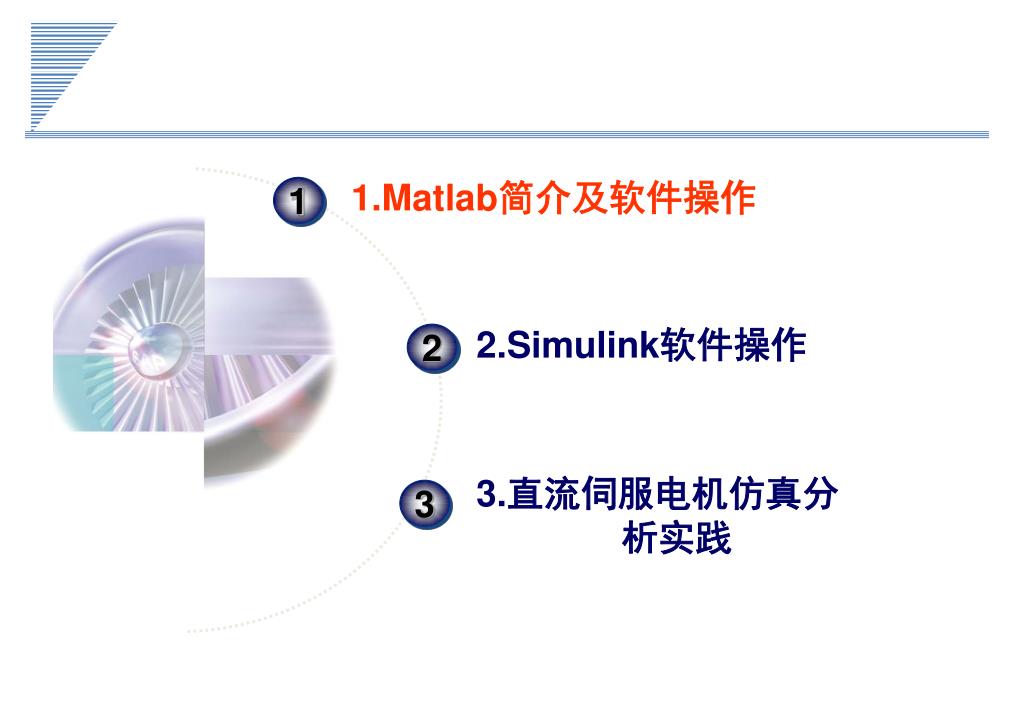 1

1.Matlab简介及软件操作

2

2.Simulink软件操作

3

3.直流伺服电机仿真分析实践